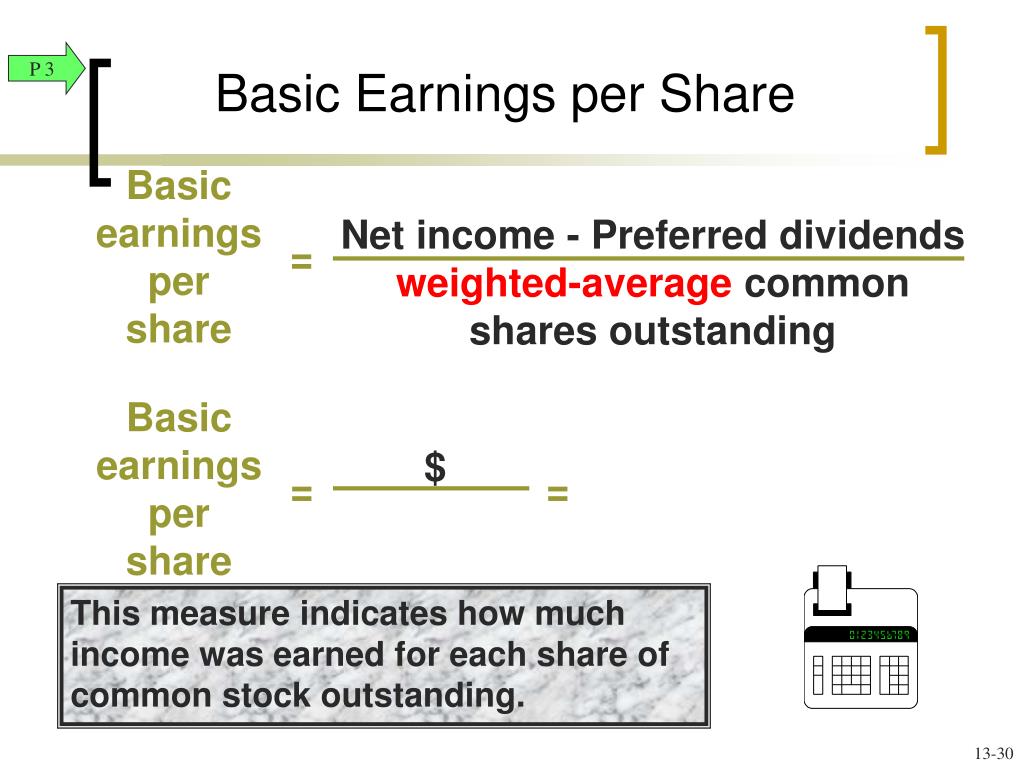 P 3

Basic Earnings per Share

Basic earnings per share = $\frac{\text{Net income - Preferred dividends}}{\text{weighted-average common shares outstanding}}$

Basic earnings per share = $\frac{\$}{\quad}$ =

This measure indicates how much income was earned for each share of common stock outstanding.

0123456789

13-30